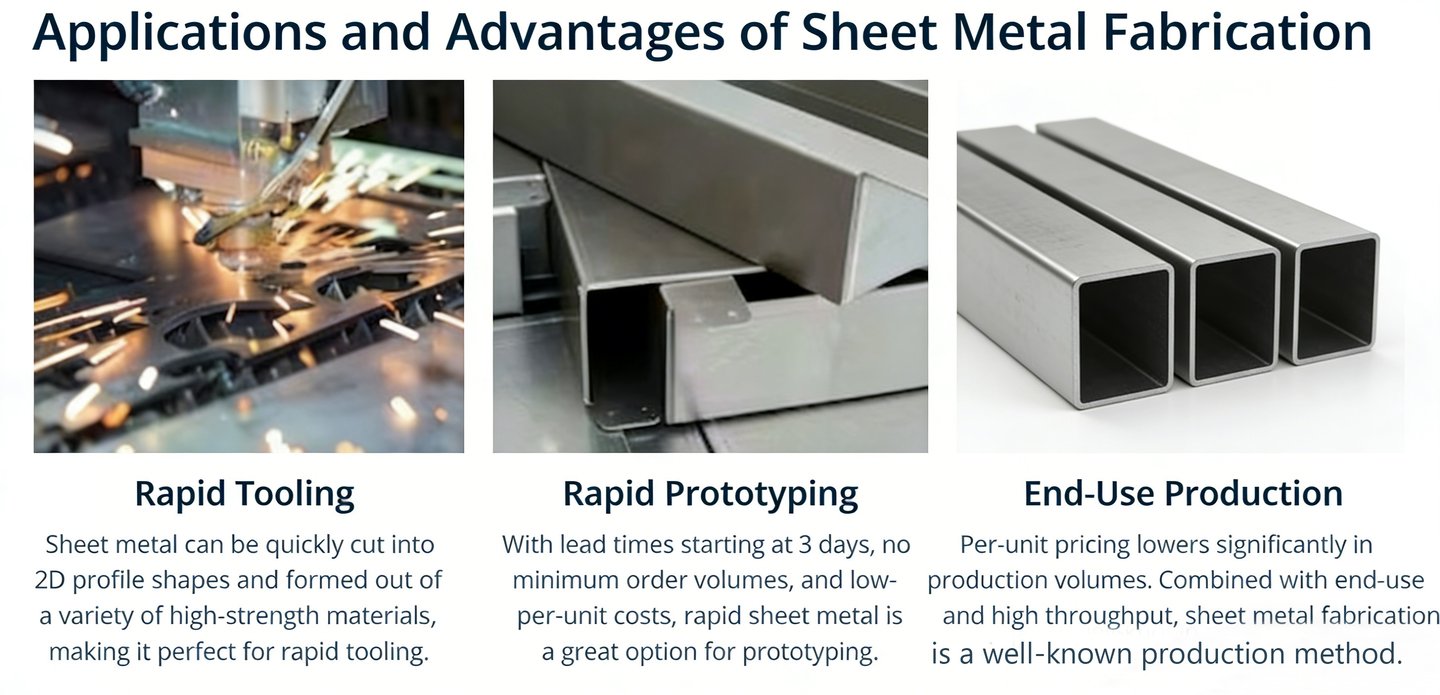 Applications and Advantages of Sheet Metal Fabrication

Rapid Tooling

Sheet metal can be quickly cut into 2D profile shapes and formed out of a variety of high-strength materials, making it perfect for rapid tooling.

Rapid Prototyping

With lead times starting at 3 days, no minimum order volumes, and low-per-unit costs, rapid sheet metal is a great option for prototyping.

End-Use Production

Per-unit pricing lowers significantly in production volumes. Combined with end-use and high throughput, sheet metal fabrication is a well-known production method.